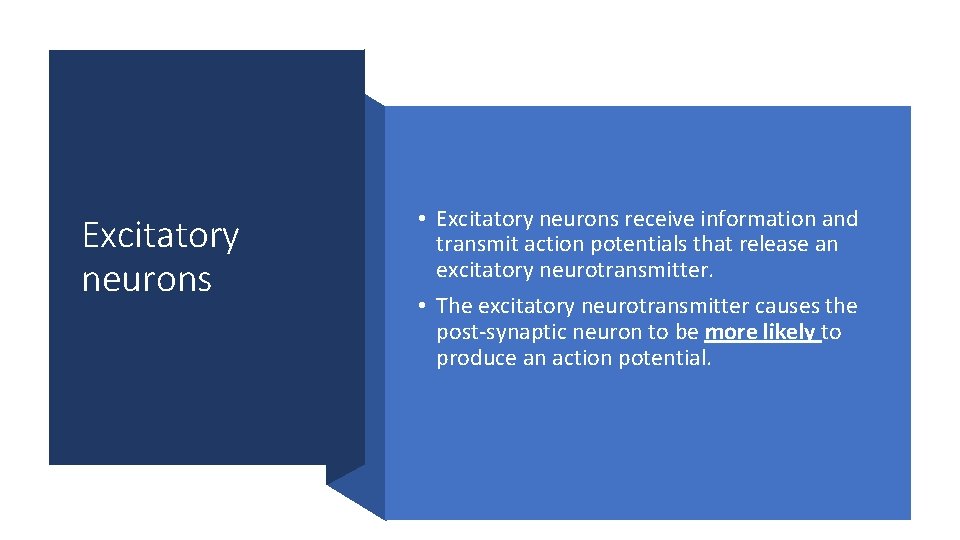 Excitatory neurons

• Excitatory neurons receive information and transmit action potentials that release an excitatory neurotransmitter.

• The excitatory neurotransmitter causes the post-synaptic neuron to be more likely to produce an action potential.